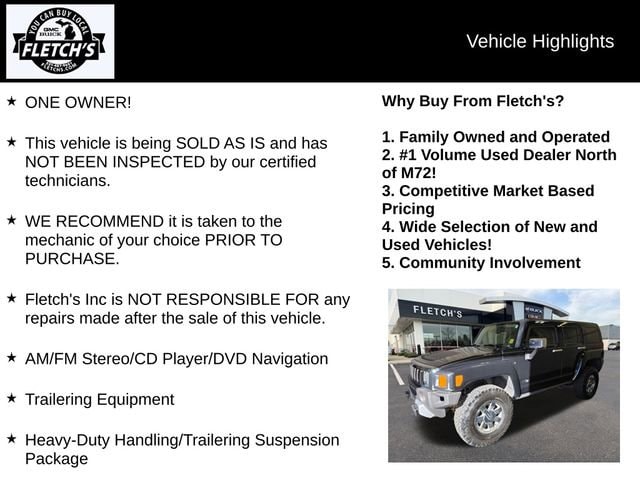 YOU CAN BUY LOCAL
GMC
BUICK
FLETCH'S
FLETCHS.COM

Vehicle Highlights

★ ONE OWNER!

★ This vehicle is being SOLD AS IS and has NOT BEEN INSPECTED by our certified technicians.

★ WE RECOMMEND it is taken to the mechanic of your choice PRIOR TO PURCHASE.

★ Fletch's Inc is NOT RESPONSIBLE FOR any repairs made after the sale of this vehicle.

★ AM/FM Stereo/CD Player/DVD Navigation

★ Trailering Equipment

★ Heavy-Duty Handling/Trailering Suspension Package

Why Buy From Fletch's?

1. Family Owned and Operated
2. #1 Volume Used Dealer North of M72!
3. Competitive Market Based Pricing
4. Wide Selection of New and Used Vehicles!
5. Community Involvement

FLETCH'S
BUICK